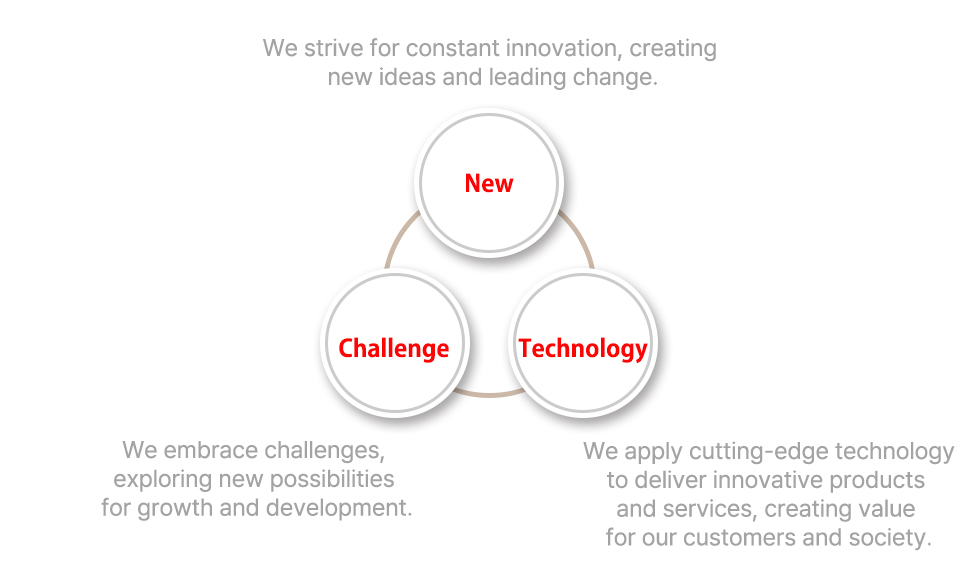 We strive for constant innovation, creating new ideas and leading change.

New

Challenge

Technology

We embrace challenges, exploring new possibilities for growth and development.

We apply cutting-edge technology to deliver innovative products and services, creating value for our customers and society.